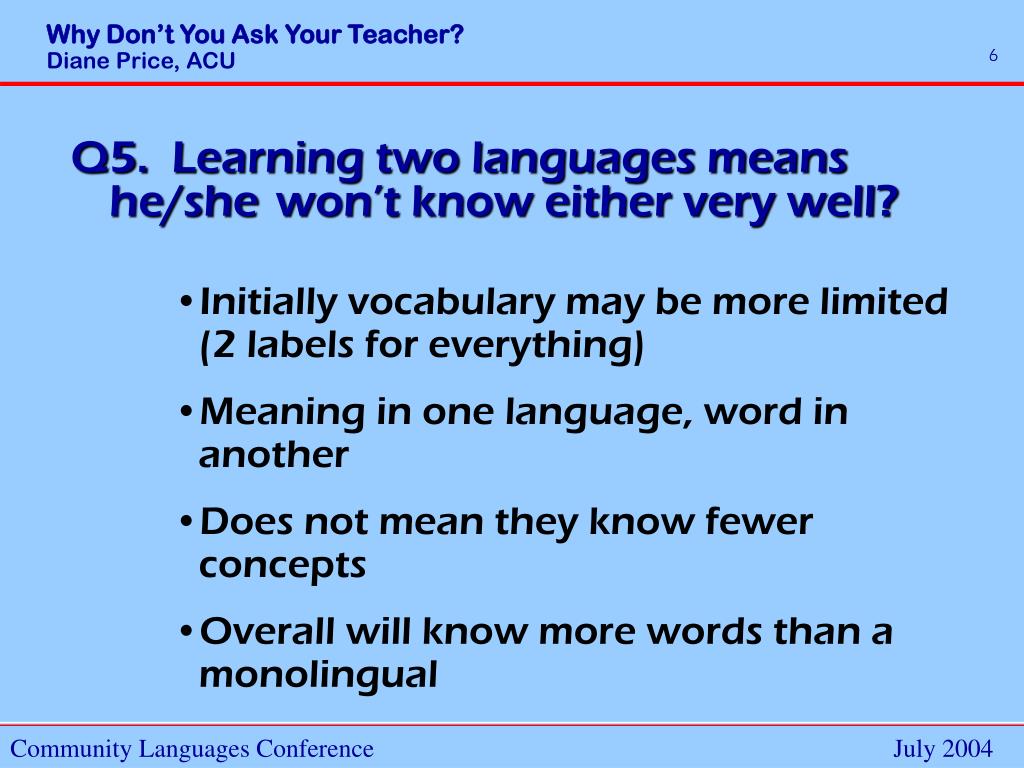 Why Don't You Ask Your Teacher?
Diane Price, ACU

6

Q5. Learning two languages means he/she won't know either very well?

• Initially vocabulary may be more limited (2 labels for everything)
• Meaning in one language, word in another
• Does not mean they know fewer concepts
• Overall will know more words than a monolingual

Community Languages Conference

July 2004